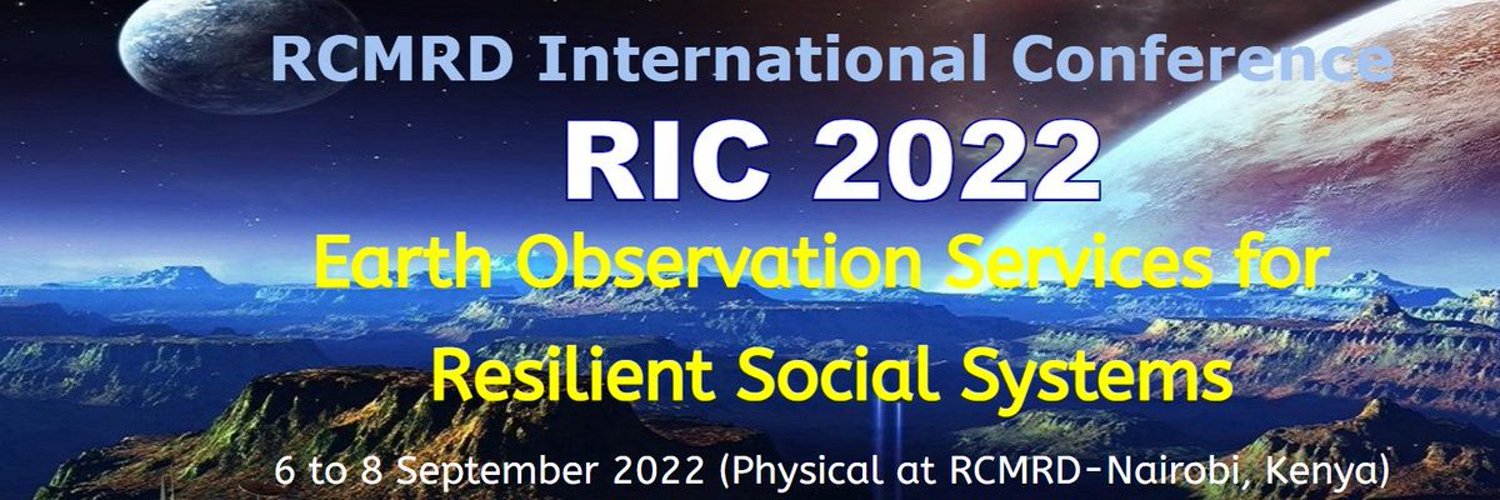 RCMRD International Conference

RIC 2022

Earth Observation Services for Resilient Social Systems

6 to 8 September 2022 (Physical at RCMRD-Nairobi, Kenya)